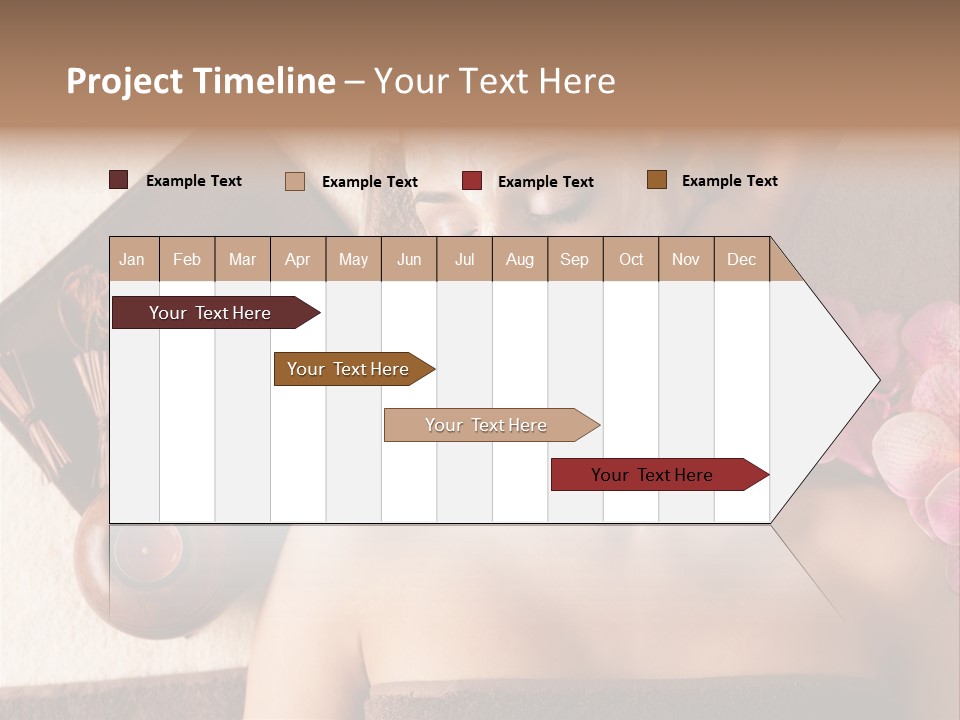 Project Timeline – Your Text Here

Example Text Example Text Example Text Example Text

| Jan | Feb | Mar | Apr | May | Jun | Jul | Aug | Sep | Oct | Nov | Dec |
|---|---|---|---|---|---|---|---|---|---|---|---|

Your Text Here

Your Text Here

Your Text Here

Your Text Here